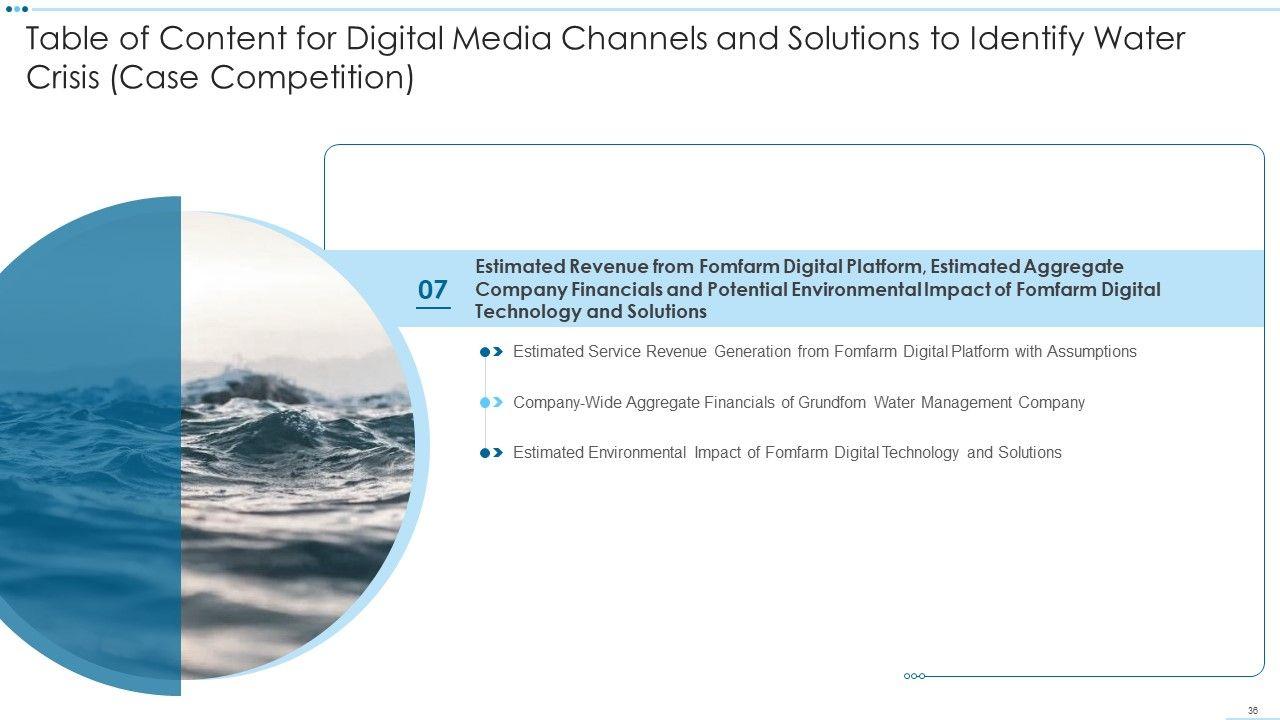 Table of Content for Digital Media Channels and Solutions to Identify Water Crisis (Case Competition)

07

Estimated Revenue from Fomfarm Digital Platform, Estimated Aggregate Company Financials and Potential Environmental Impact of Fomfarm Digital Technology and Solutions

Estimated Service Revenue Generation from Fomfarm Digital Platform with Assumptions

Company-Wide Aggregate Financials of Grundfom Water Management Company

Estimated Environmental Impact of Fomfarm Digital Technology and Solutions

36